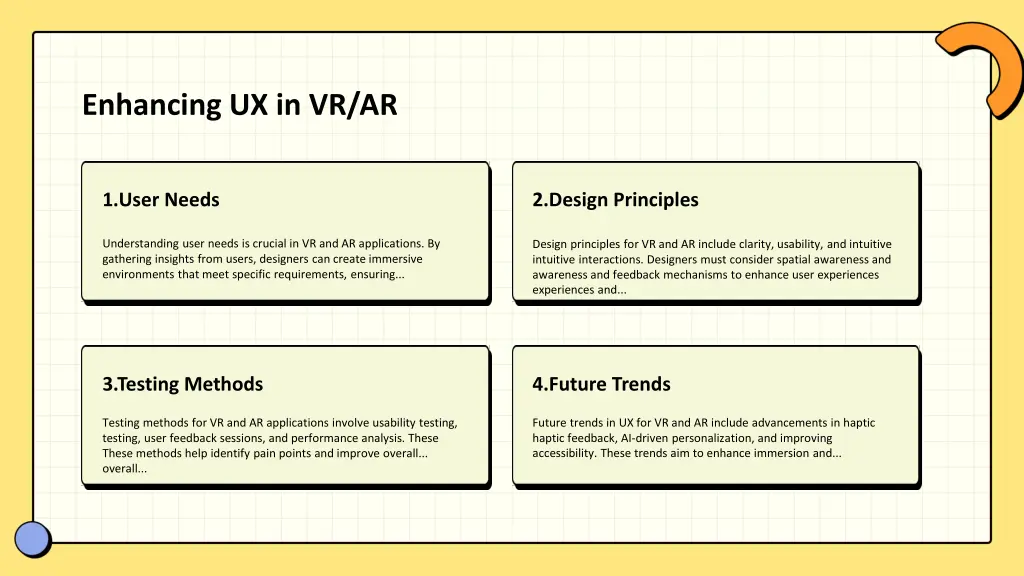 Enhancing UX in VR/AR

1.User Needs

Understanding user needs is crucial in VR and AR applications. By gathering insights from users, designers can create immersive environments that meet specific requirements, ensuring...

2.Design Principles

Design principles for VR and AR include clarity, usability, and intuitive intuitive interactions. Designers must consider spatial awareness and awareness and feedback mechanisms to enhance user experiences experiences and...

3.Testing Methods

Testing methods for VR and AR applications involve usability testing, testing, user feedback sessions, and performance analysis. These These methods help identify pain points and improve overall... overall...

4.Future Trends

Future trends in UX for VR and AR include advancements in haptic haptic feedback, AI-driven personalization, and improving accessibility. These trends aim to enhance immersion and...